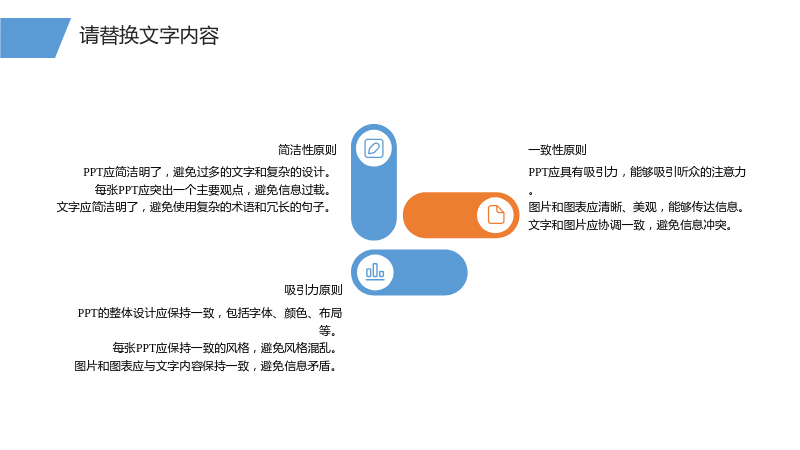 请替换文字内容

简洁性原则

PPT应简洁明了，避免过多的文字和复杂的设计。
每张PPT应突出一个主要观点，避免信息过载。
文字应简洁明了，避免使用复杂的术语和冗长的句子。

一致性原则

PPT应具有吸引力，能够吸引听众的注意力。
图片和图表应清晰、美观，能够传达信息。
文字和图片应协调一致，避免信息冲突。

吸引力原则

PPT的整体设计应保持一致，包括字体、颜色、布局等。
每张PPT应保持一致的风格，避免风格混乱。
图片和图表应与文字内容保持一致，避免信息矛盾。